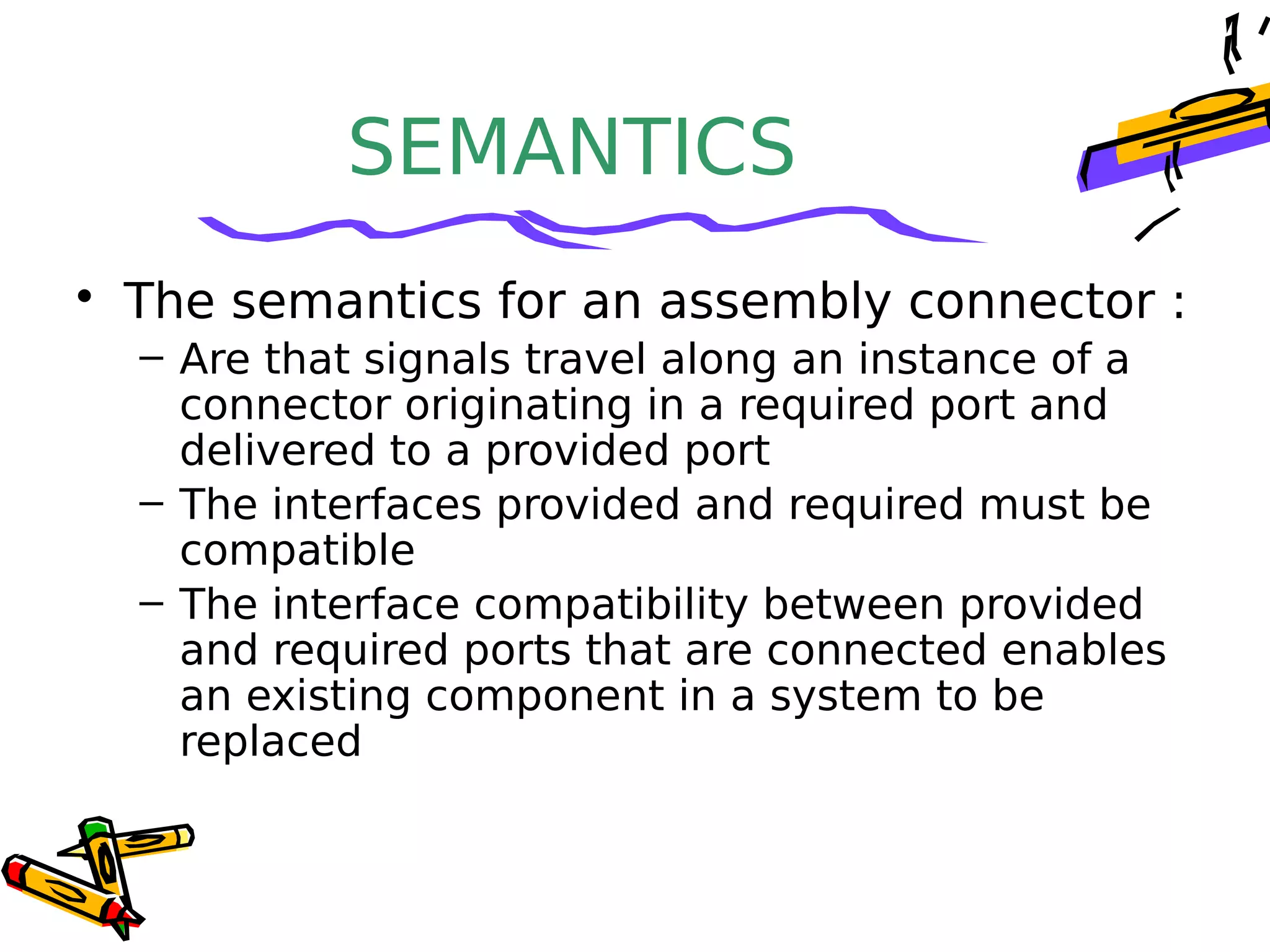 SEMANTICS

• The semantics for an assembly connector :
 – Are that signals travel along an instance of a connector originating in a required port and delivered to a provided port
 – The interfaces provided and required must be compatible
 – The interface compatibility between provided and required ports that are connected enables an existing component in a system to be replaced